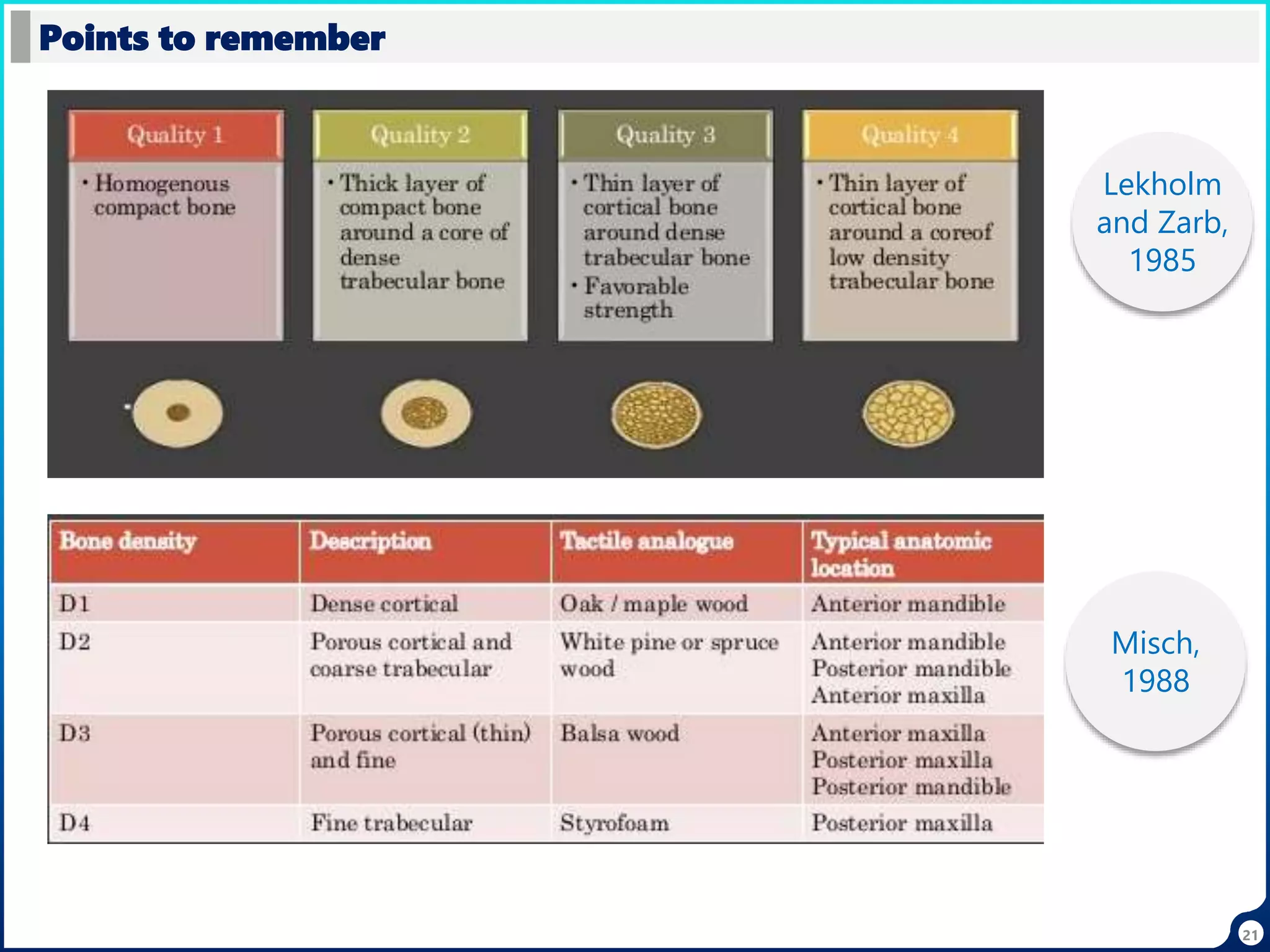 Points to remember

Quality 1
• Homogenous compact bone

Quality 2
• Thick layer of compact bone around a core of dense trabecular bone

Quality 3
• Thin layer of cortical bone around dense trabecular bone
• Favorable strength

Quality 4
• Thin layer of cortical bone around a coreof low density trabecular bone

Lekholm and Zarb, 1985

| Bone density | Description | Tactile analogue | Typical anatomic location |
|---|---|---|---|
| D1 | Dense cortical | Oak / maple wood | Anterior mandible |
| D2 | Porous cortical and coarse trabecular | White pine or spruce wood | Anterior mandible Posterior mandible Anterior maxilla |
| D3 | Porous cortical (thin) and fine | Balsa wood | Anterior maxilla Posterior maxilla Posterior mandible |
| D4 | Fine trabecular | Styrofoam | Posterior maxilla |

Misch, 1988

21